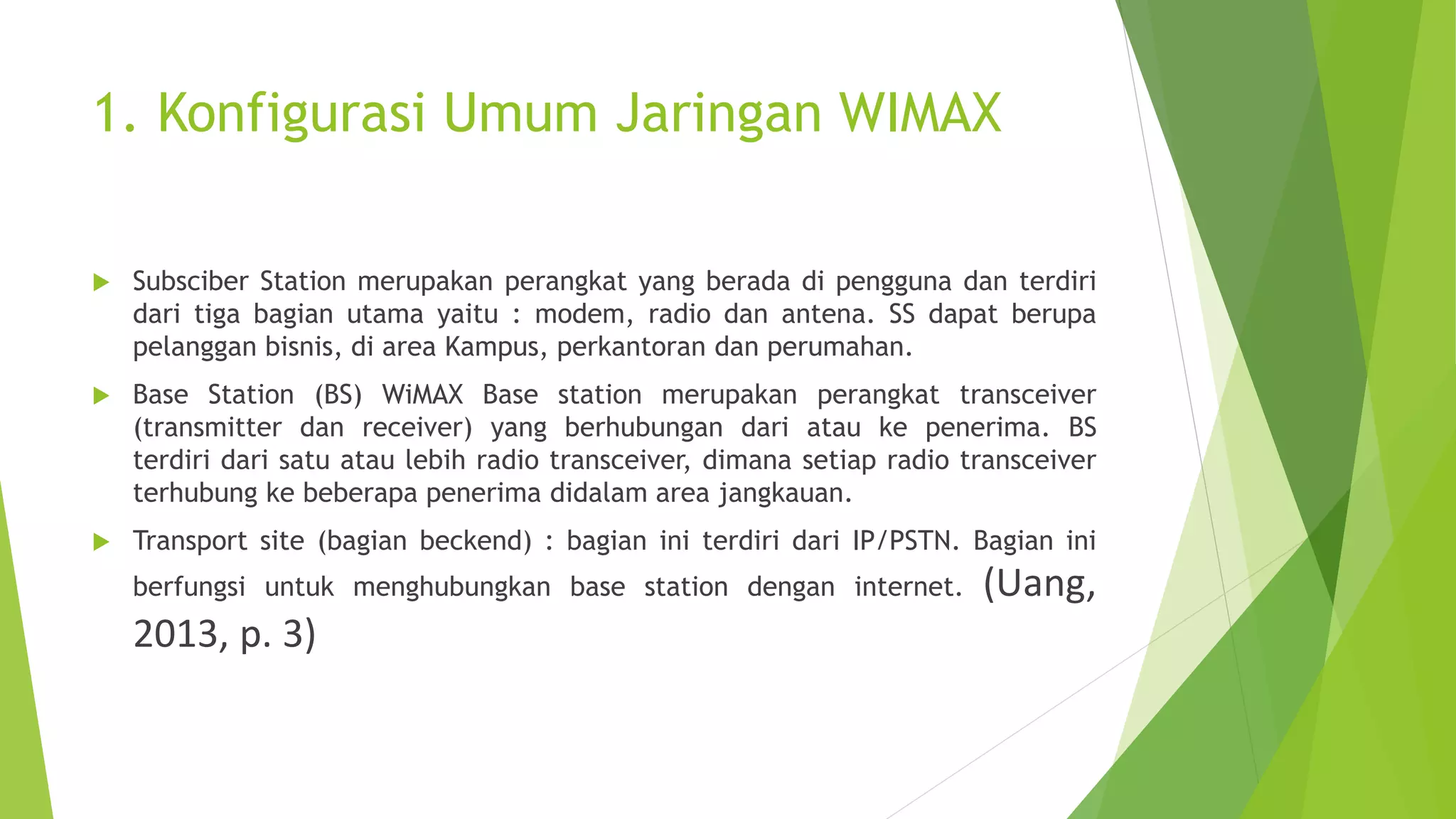 1. Konfigurasi Umum Jaringan WIMAX

Subsciber Station merupakan perangkat yang berada di pengguna dan terdiri dari tiga bagian utama yaitu : modem, radio dan antena. SS dapat berupa pelanggan bisnis, di area Kampus, perkantoran dan perumahan.

Base Station (BS) WiMAX Base station merupakan perangkat transceiver (transmitter dan receiver) yang berhubungan dari atau ke penerima. BS terdiri dari satu atau lebih radio transceiver, dimana setiap radio transceiver terhubung ke beberapa penerima didalam area jangkauan.

Transport site (bagian beckend) : bagian ini terdiri dari IP/PSTN. Bagian ini berfungsi untuk menghubungkan base station dengan internet. (Uang, 2013, p. 3)